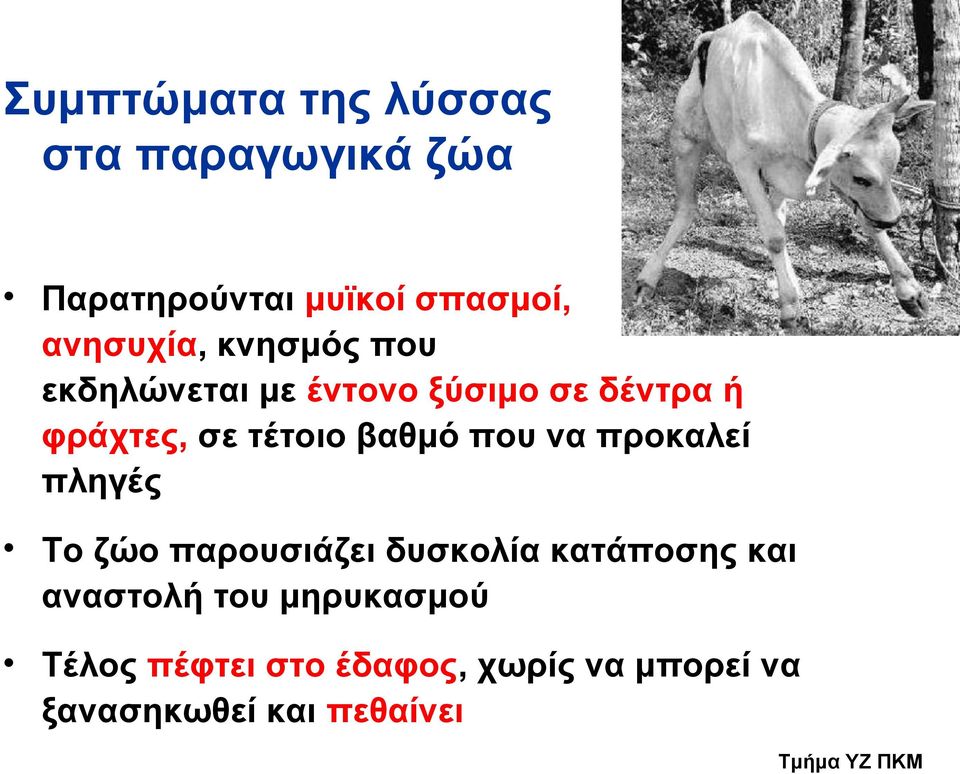 Συμπτώματα της λύσσας στα παραγωγικά ζώα

• Παρατηρούνται μυϊκοί σπασμοί, ανησυχία, κνησμός που εκδηλώνεται με έντονο ξύσιμο σε δέντρα ή φράχτες, σε τέτοιο βαθμό που να προκαλεί πληγές

• Το ζώο παρουσιάζει δυσκολία κατάποσης και αναστολή του μηρυκασμού

• Τέλος πέφτει στο έδαφος, χωρίς να μπορεί να ξανασηκωθεί και πεθαίνει

Τμήμα ΥΖ ΠΚΜ